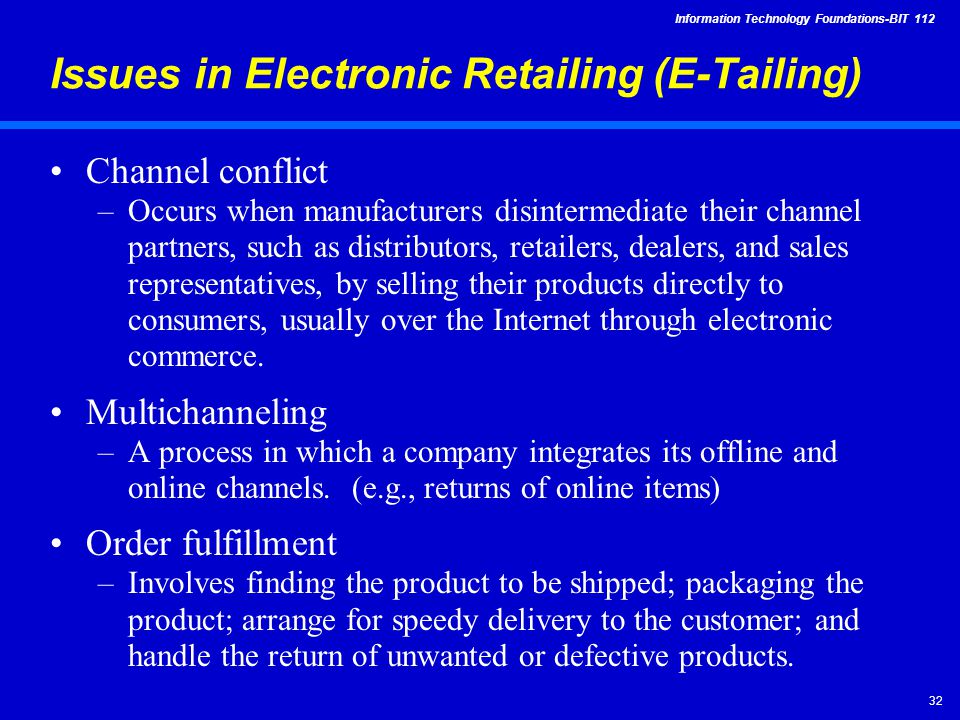 Information Technology Foundations-BIT 112

Issues in Electronic Retailing (E-Tailing)

• Channel conflict
– Occurs when manufacturers disintermediate their channel partners, such as distributors, retailers, dealers, and sales representatives, by selling their products directly to consumers, usually over the Internet through electronic commerce.

• Multichanneling
– A process in which a company integrates its offline and online channels. (e.g., returns of online items)

• Order fulfillment
– Involves finding the product to be shipped; packaging the product; arrange for speedy delivery to the customer; and handle the return of unwanted or defective products.

32